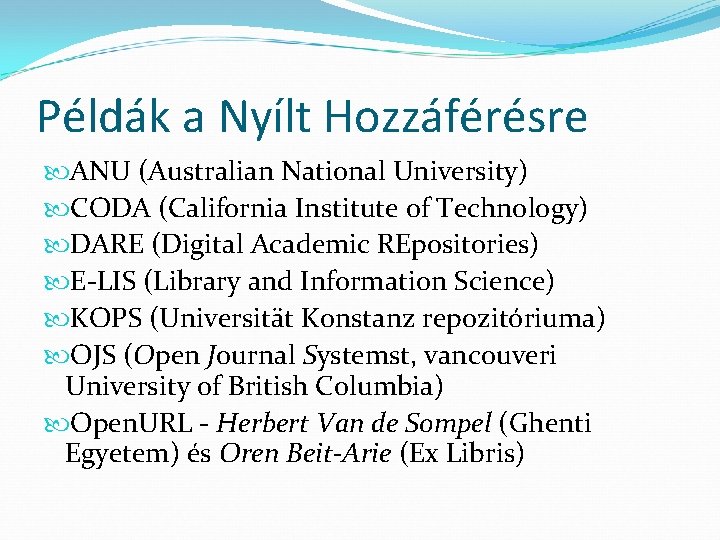 Példák a Nyílt Hozzáférésre

ANU (Australian National University)
CODA (California Institute of Technology)
DARE (Digital Academic REpositories)
E-LIS (Library and Information Science)
KOPS (Universität Konstanz repozitóriuma)
OJS (Open Journal Systemst, vancouveri University of British Columbia)
OpenURL - Herbert Van de Sompel (Ghenti Egyetem) és Oren Beit-Arie (Ex Libris)